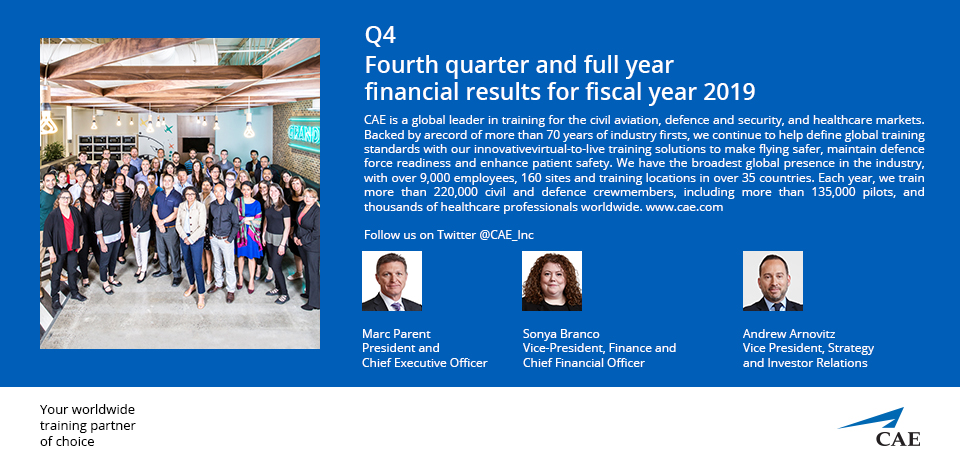 Q4
Fourth quarter and full year financial results for fiscal year 2019

CAE is a global leader in training for the civil aviation, defence and security, and healthcare markets. Backed by arecord of more than 70 years of industry firsts, we continue to help define global training standards with our innovativevirtual-to-live training solutions to make flying safer, maintain defence force readiness and enhance patient safety. We have the broadest global presence in the industry, with over 9,000 employees, 160 sites and training locations in over 35 countries. Each year, we train more than 220,000 civil and defence crewmembers, including more than 135,000 pilots, and thousands of healthcare professionals worldwide. www.cae.com

Follow us on Twitter @CAE_Inc

Marc Parent
President and Chief Executive Officer

Sonya Branco
Vice-President, Finance and Chief Financial Officer

Andrew Arnovitz
Vice President, Strategy and Investor Relations

Your worldwide training partner of choice

CAE